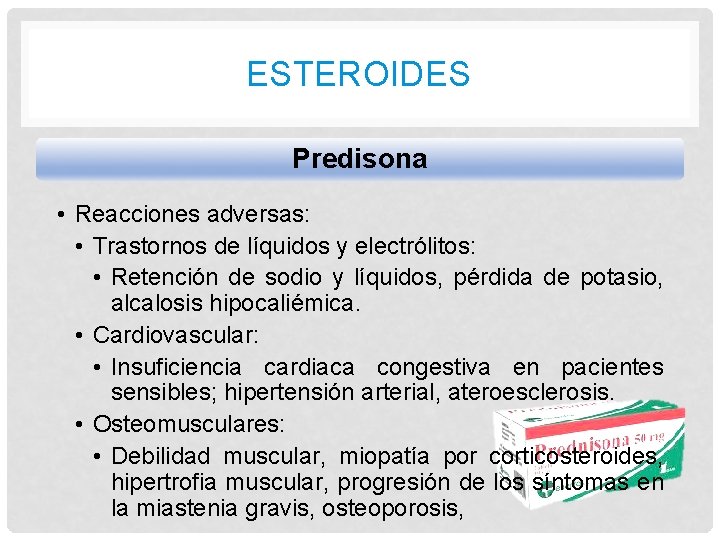 ESTEROIDES

Predisona

• Reacciones adversas:
• Trastornos de líquidos y electrólitos:
• Retención de sodio y líquidos, pérdida de potasio, alcalosis hipocaliémica.
• Cardiovascular:
• Insuficiencia cardiaca congestiva en pacientes sensibles; hipertensión arterial, ateroesclerosis.
• Osteomusculares:
• Debilidad muscular, miopatía por corticosteroides, hipertrofia muscular, progresión de los síntomas en la miastenia gravis, osteoporosis,

Prednisona 50 mg